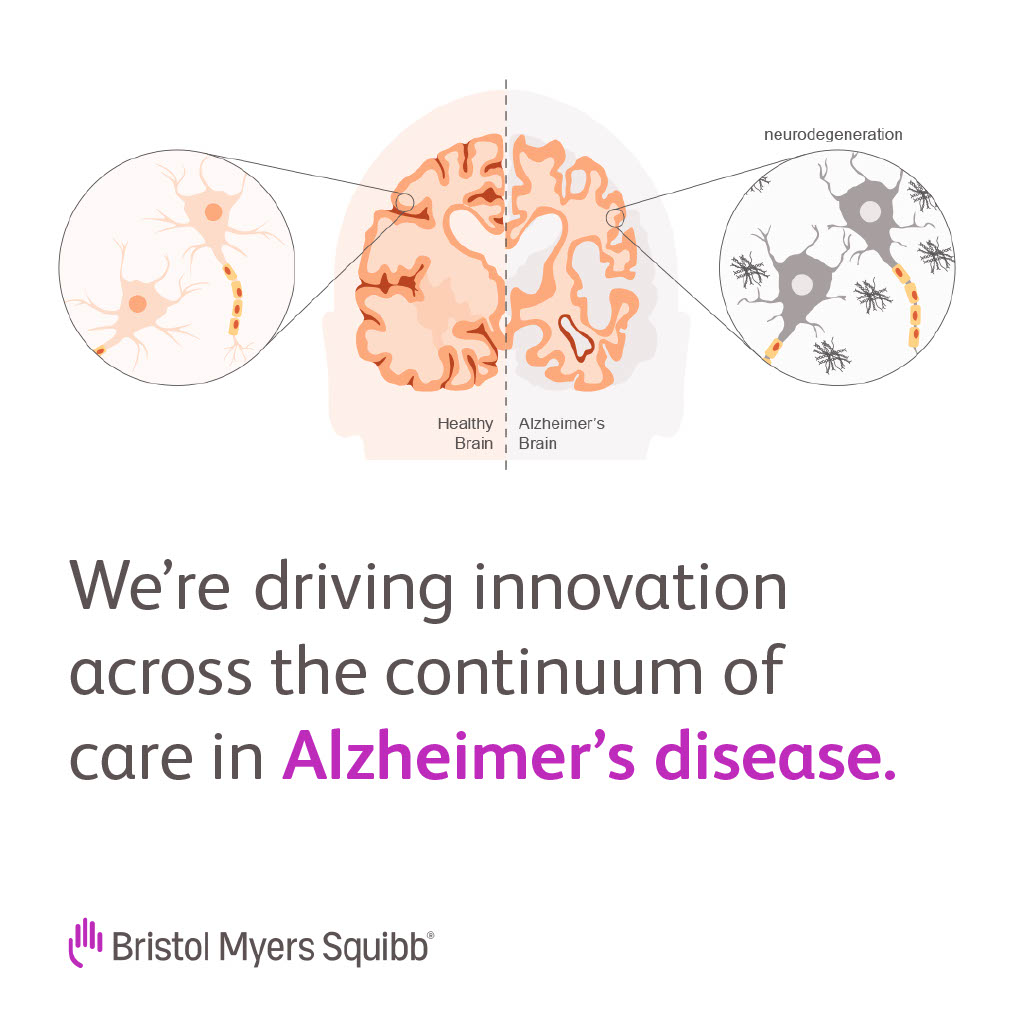 neurodegeneration

Healthy Brain

Alzheimer's Brain

We're driving innovation across the continuum of care in Alzheimer's disease.

Bristol Myers Squibb®